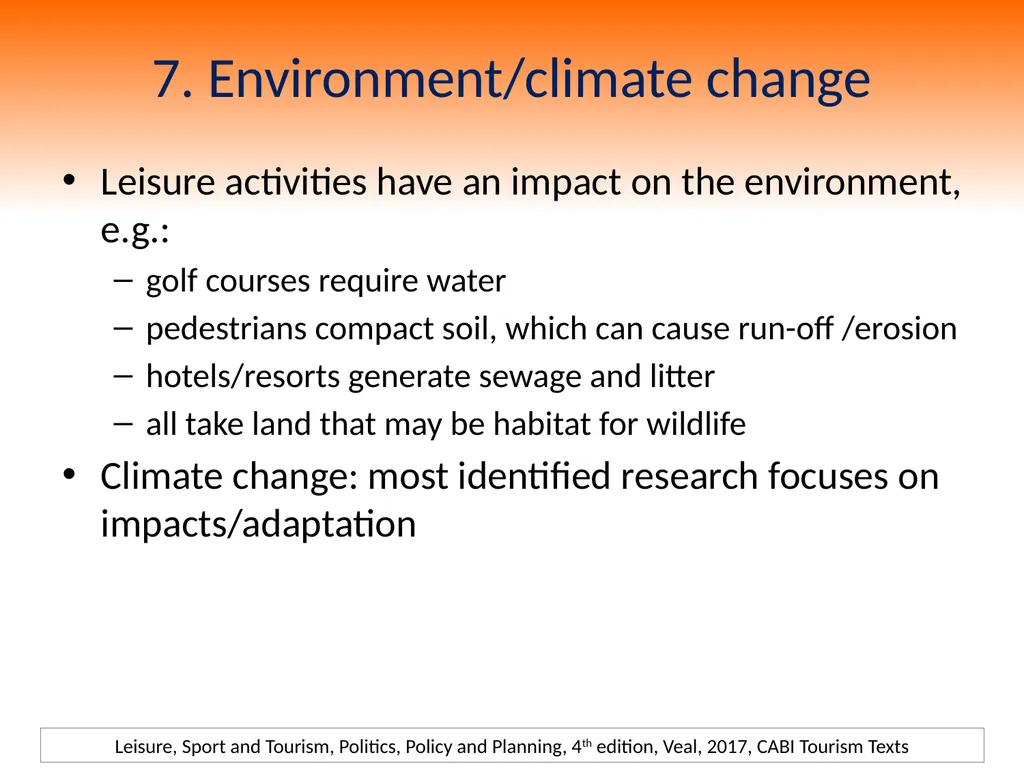 7. Environment/climate change

• Leisure activities have an impact on the environment, e.g.:

– golf courses require water

– pedestrians compact soil, which can cause run-off /erosion

– hotels/resorts generate sewage and litter

– all take land that may be habitat for wildlife

• Climate change: most identified research focuses on impacts/adaptation

Leisure, Sport and Tourism, Politics, Policy and Planning, 4$^{th}$ edition, Veal, 2017, CABI Tourism Texts